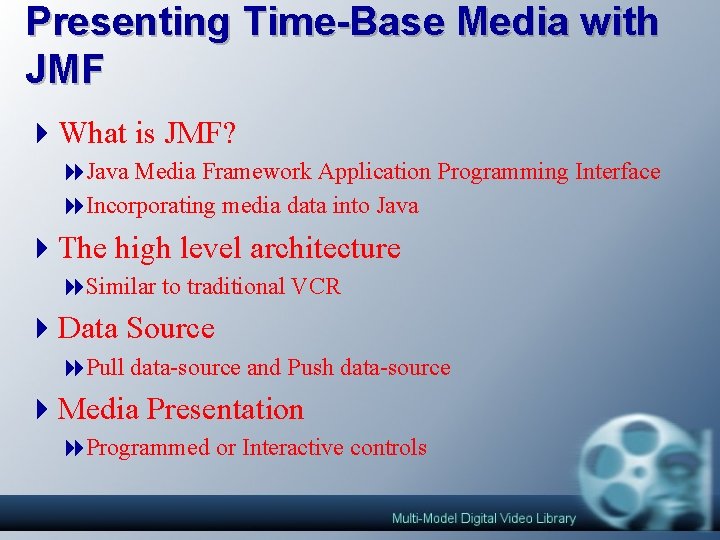 Presenting Time-Base Media with JMF

What is JMF?

Java Media Framework Application Programming Interface

Incorporating media data into Java

The high level architecture

Similar to traditional VCR

Data Source

Pull data-source and Push data-source

Media Presentation

Programmed or Interactive controls

Multi-Model Digital Video Library